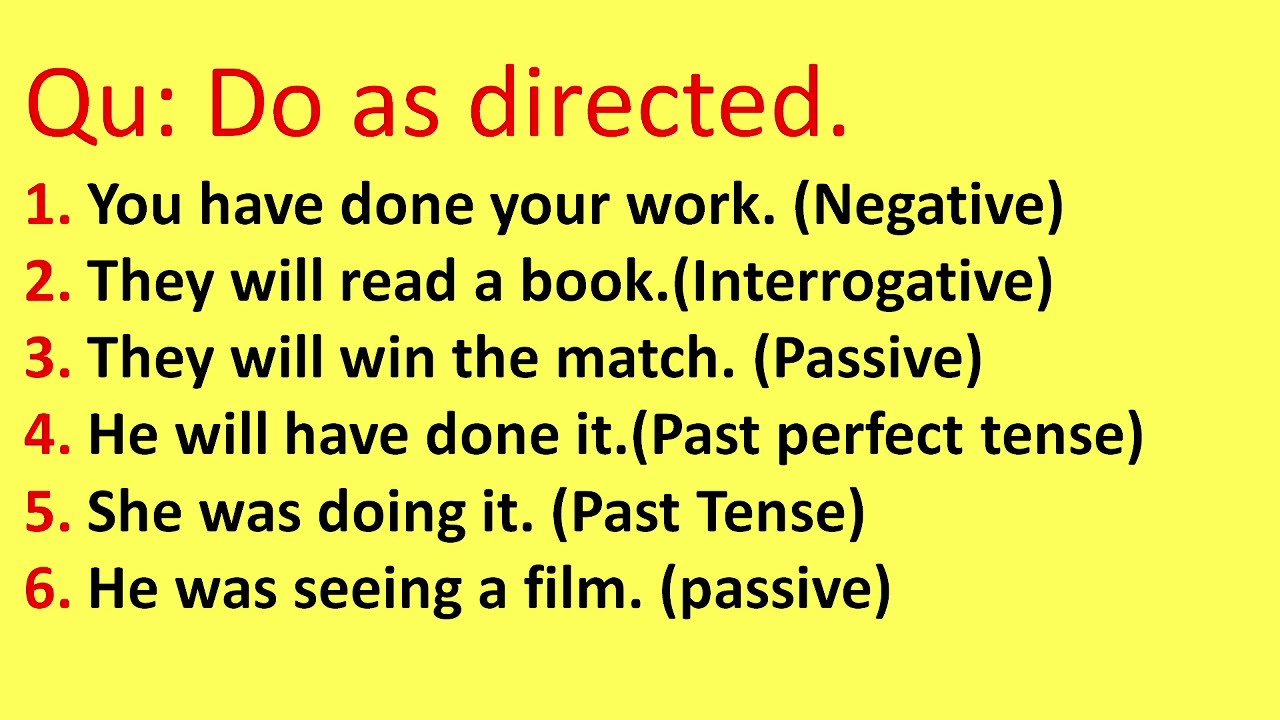 Qu: Do as directed.

1. You have done your work. (Negative)
2. They will read a book.(Interrogative)
3. They will win the match. (Passive)
4. He will have done it.(Past perfect tense)
5. She was doing it. (Past Tense)
6. He was seeing a film. (passive)